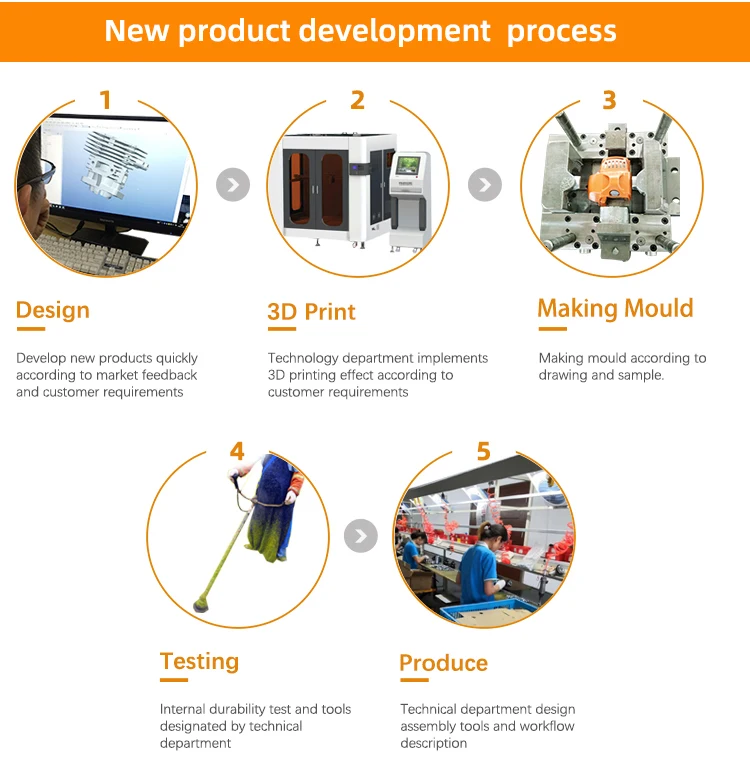 New product development process

1

Design

Develop new products quickly according to market feedback and customer requirements

2

3D Print

Technology department implements 3D printing effect according to customer requirements

3

Making Mould

Making mould according to drawing and sample.

4

Testing

Internal durability test and tools designated by technical department

5

Produce

Technical department design assembly tools and workflow description